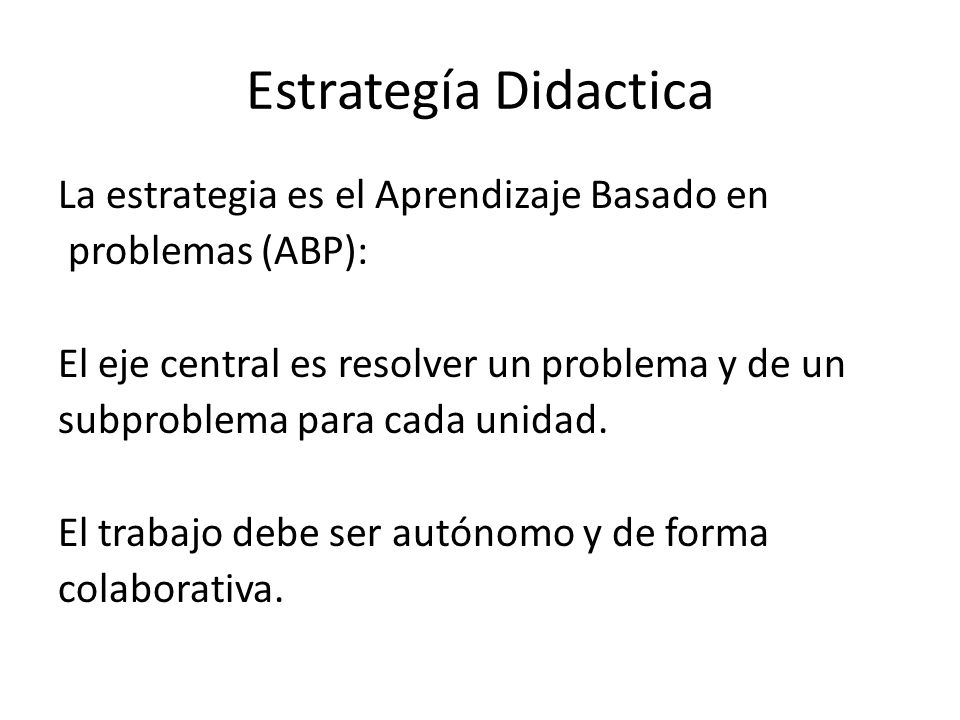 Estrategía Didactica

La estrategia es el Aprendizaje Basado en problemas (ABP):

El eje central es resolver un problema y de un subproblema para cada unidad.

El trabajo debe ser autónomo y de forma colaborativa.